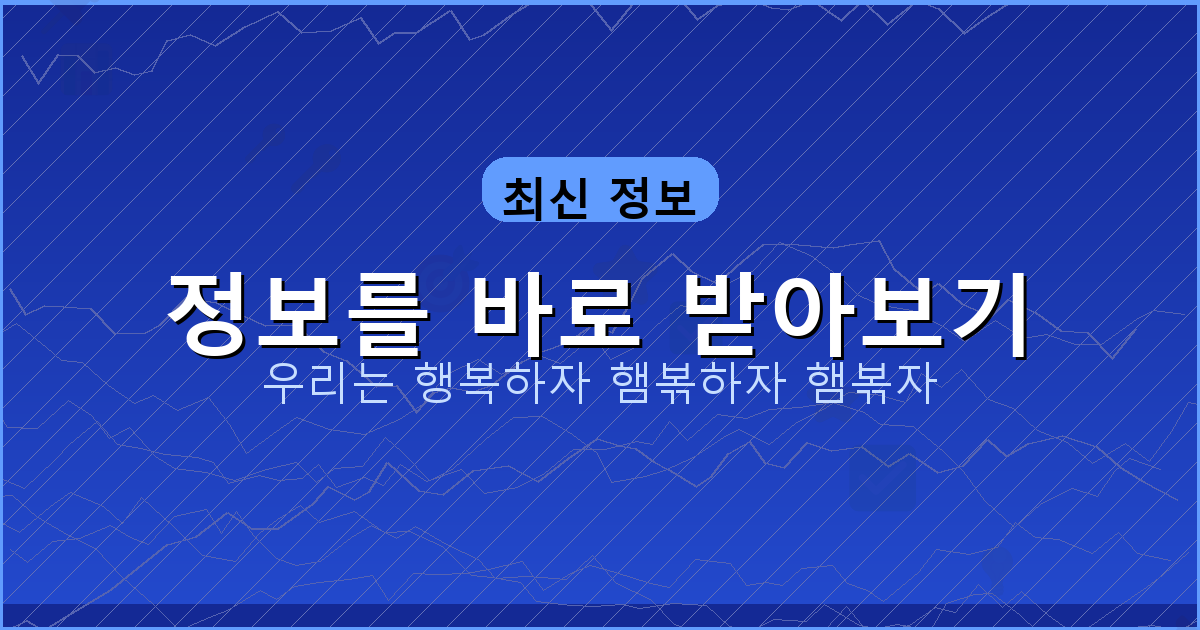 최신 정보

정보를 바로 받아보기

우리는 행복하자 햄볶하자 햄볶자